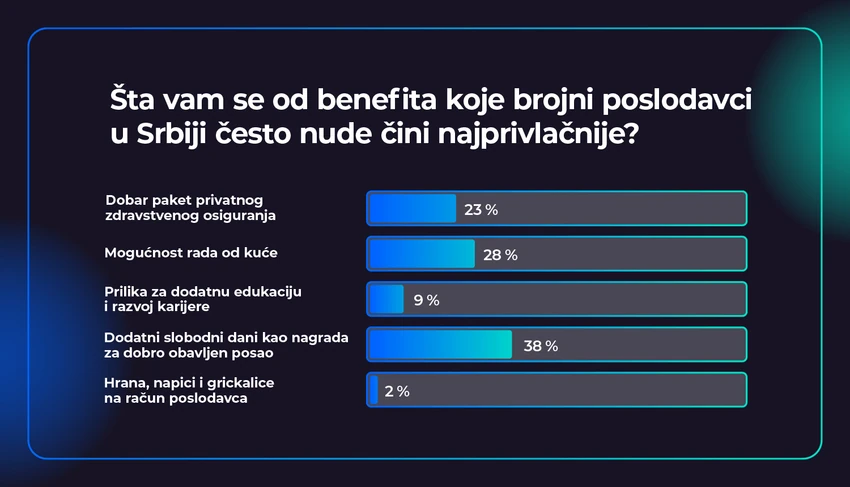 Šta vam se od benefita koje brojni poslodavci u Srbiji često nude čini najprivlačnije?

Dobar paket privatnog zdravstvenog osiguranja
23 %

Mogućnost rada od kuće
28 %

Prilika za dodatnu edukaciju i razvoj karijere
9 %

Dodatni slobodni dani kao nagrada za dobro obavljen posao
38 %

Hrana, napici i grickalice na račun poslodavca
2 %